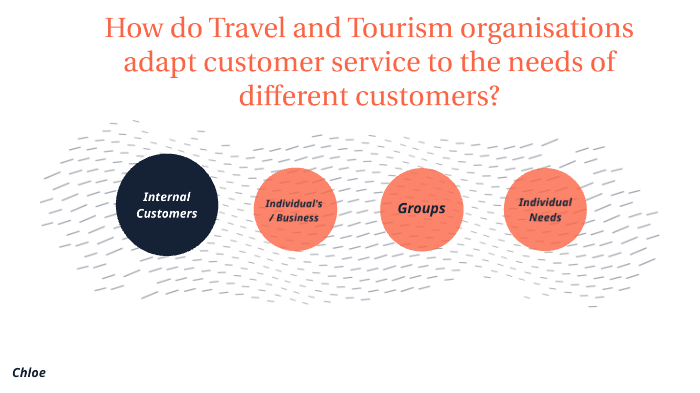 How do Travel and Tourism organisations adapt customer service to the needs of different customers?

Internal Customers

Individual's / Business

Groups

Individual Needs

Chloe